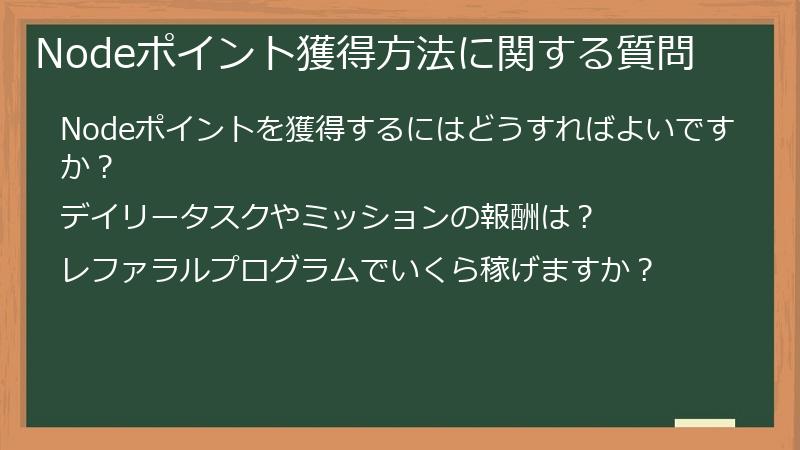 Nodeポイント獲得方法に関する質問

Nodeポイントを獲得するにはどうすればよいですか？

デイリータスクやミッションの報酬は？

レファラルプログラムでいくら稼げますか？